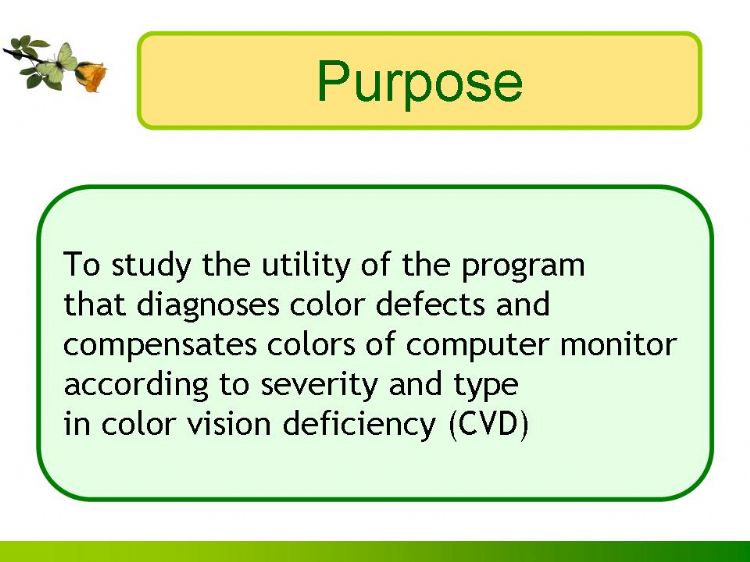 Purpose

To study the utility of the program that diagnoses color defects and compensates colors of computer monitor according to severity and type in color vision deficiency (CVD)